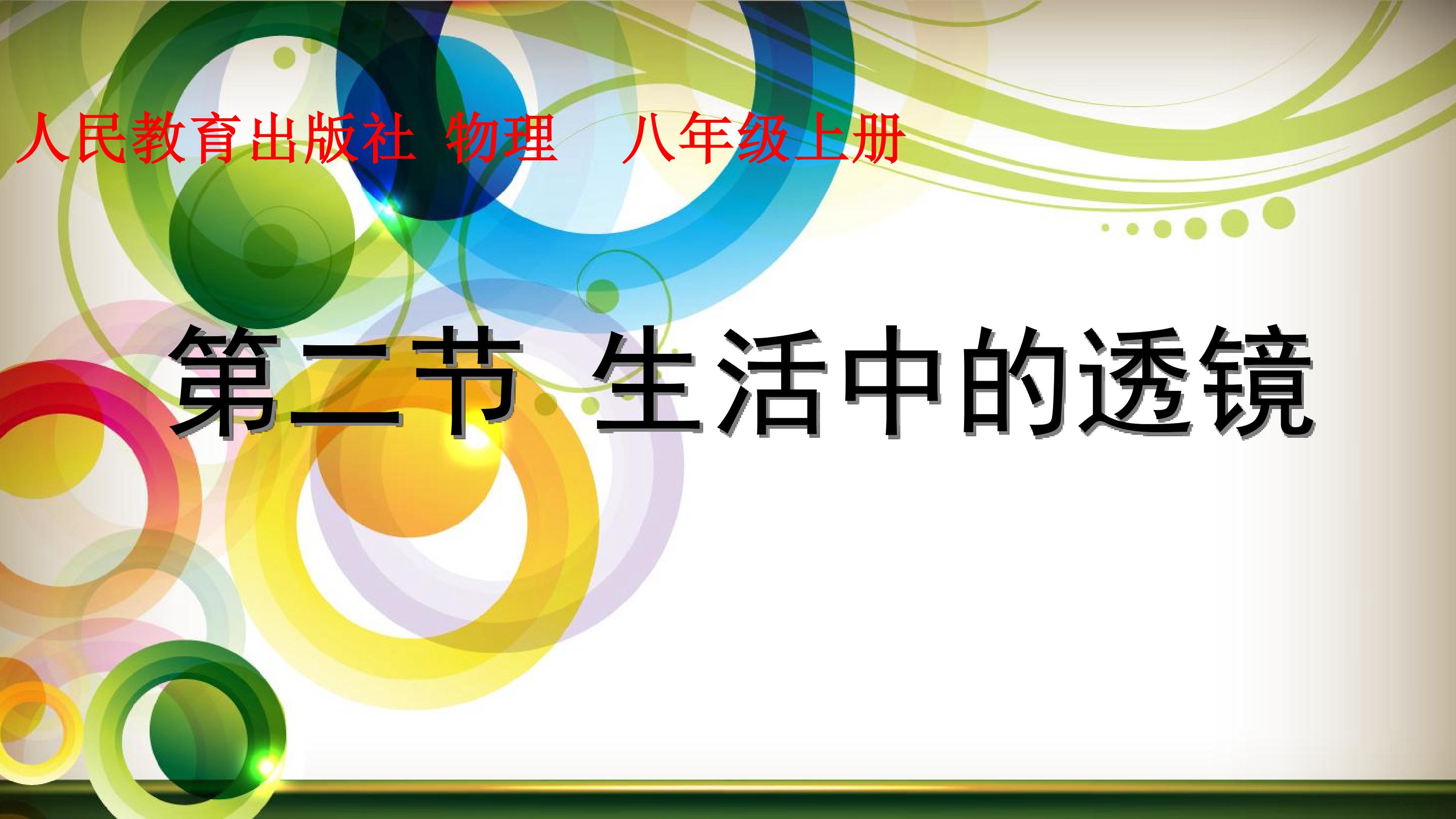 人民教育出版社 物理 八年级上册

第二节 生活中的透镜